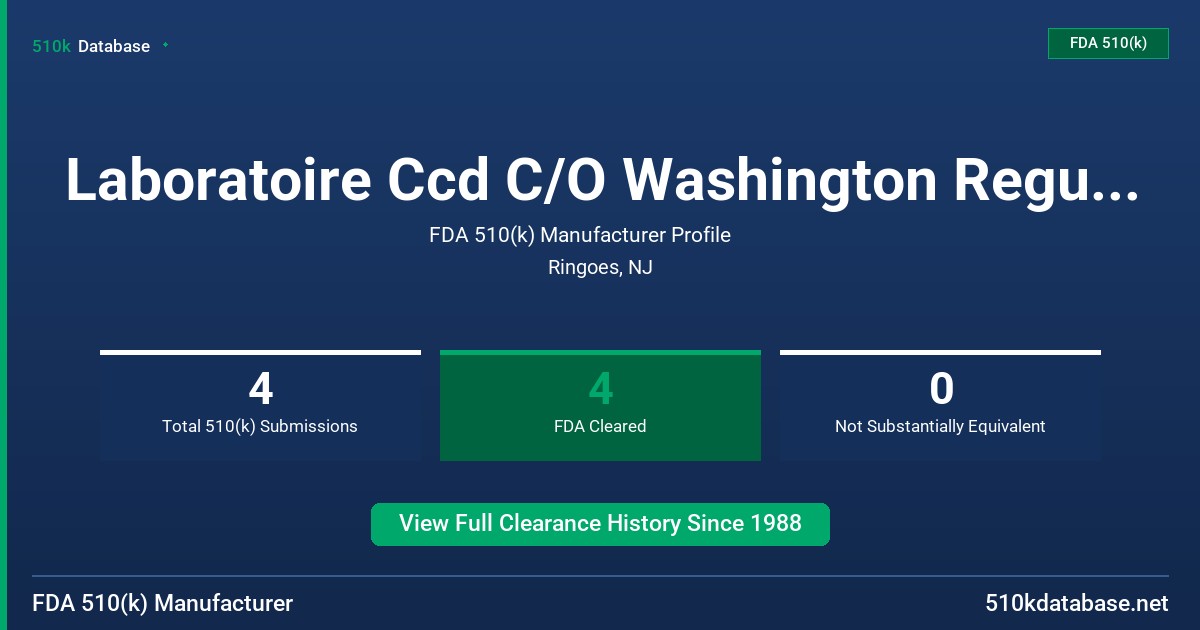 510k Database

FDA 510(k)

Laboratoire Ccd C/O Washington Regu...

FDA 510(k) Manufacturer Profile

Ringoes, NJ

4
Total 510(k) Submissions

4
FDA Cleared

0
Not Substantially Equivalent

View Full Clearance History Since 1988

FDA 510(k) Manufacturer

510kdatabase.net